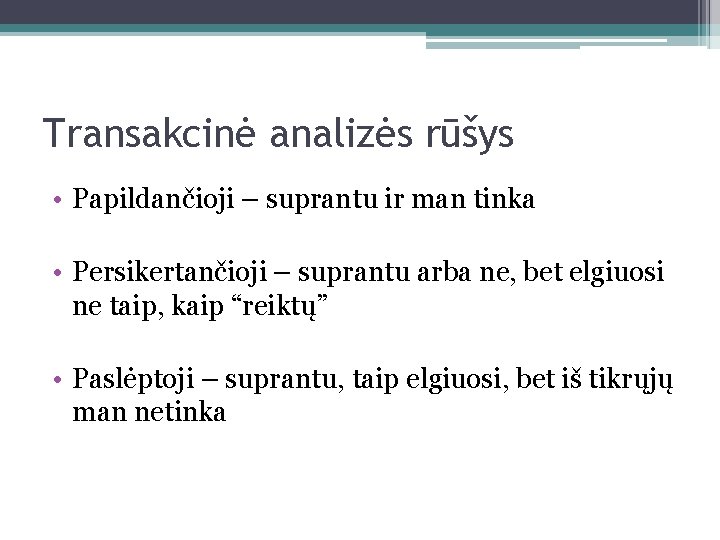 Transakcinė analizės rūšys

• Papildančioji – suprantu ir man tinka

• Persikertančioji – suprantu arba ne, bet elgiuosi ne taip, kaip “reiktų”

• Paslėptoji – suprantu, taip elgiuosi, bet iš tikrųjų man netinka